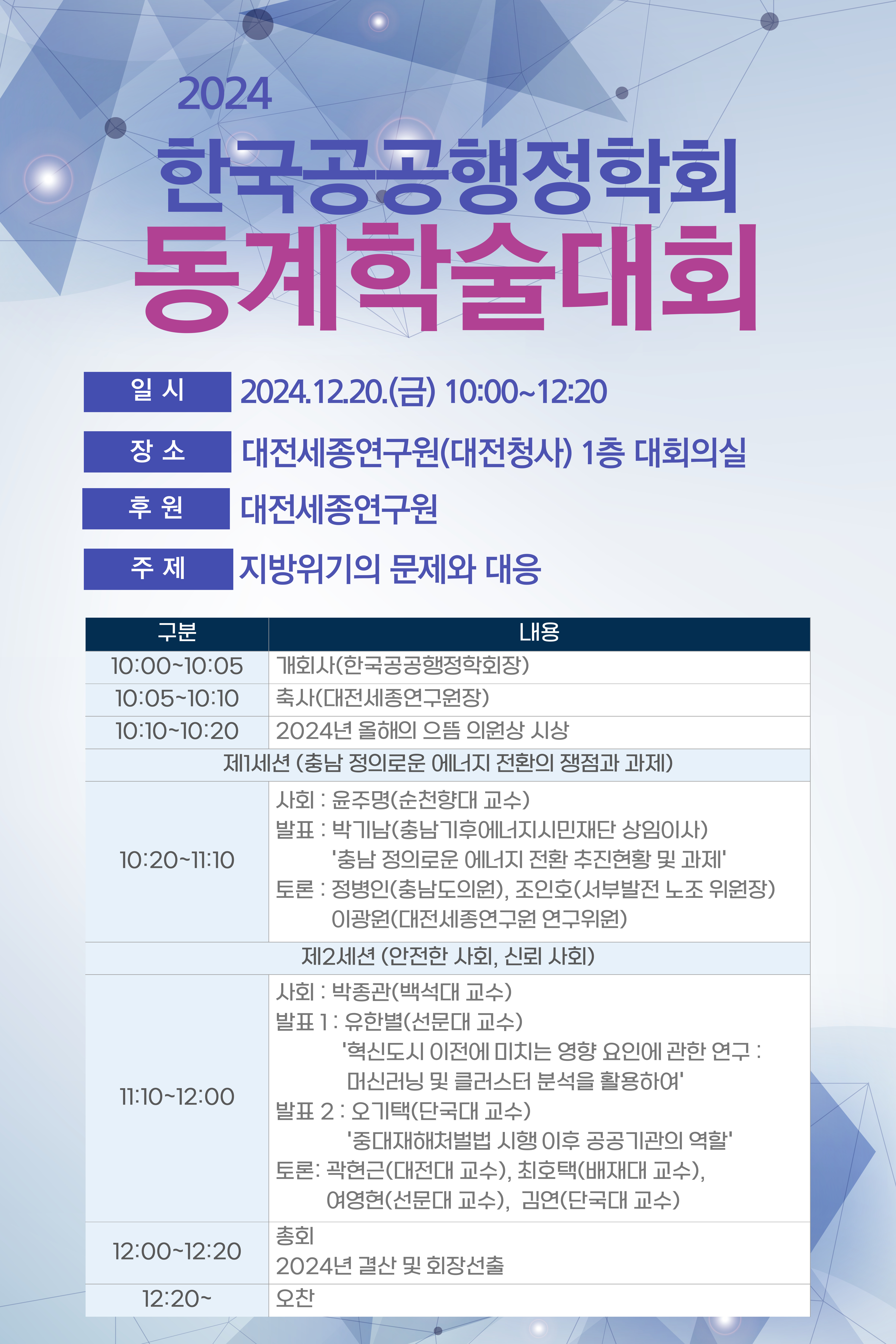 2024

한국공공행정학회

동계학술대회

일 시 2024.12.20.(금) 10:00~12:20

장 소 대전세종연구원(대전청사) 1층 대회의실

후 원 대전세종연구원

주 제 지방위기의 문제와 대응

| 구분 | 내용 |
|---|---|
| 10:00~10:05 | 개회사(한국공공행정학회장) |
| 10:05~10:10 | 축사(대전세종연구원장) |
| 10:10~10:20 | 2024년 올해의 으뜸 의원상 시상 |
| 제1세션 (충남 정의로운 에너지 전환의 쟁점과 과제) | |
| 10:20~11:10 | 사회 : 윤주명(순천향대 교수) 발표 : 박기남(충남기후에너지시민재단 상임이사) '충남 정의로운 에너지 전환 추진현황 및 과제' 토론 : 정병인(충남도의원), 조인호(서부발전 노조 위원장) 이광원(대전세종연구원 연구위원) |
| 제2세션 (안전한 사회, 신뢰 사회) | |
| 11:10~12:00 | 사회 : 박종관(백석대 교수) 발표 1 : 유한별(선문대 교수) '혁신도시 이전에 미치는 영향 요인에 관한 연구 : 머신러닝 및 클러스터 분석을 활용하여' 발표 2 : 오기택(단국대 교수) '중대재해처벌법 시행 이후 공공기관의 역할' 토론: 곽현근(대전대 교수), 최호택(배재대 교수), 여영현(선문대 교수), 김연(단국대 교수) |
| 12:00~12:20 | 총회 2024년 결산 및 회장선출 |
| 12:20~ | 오찬 |